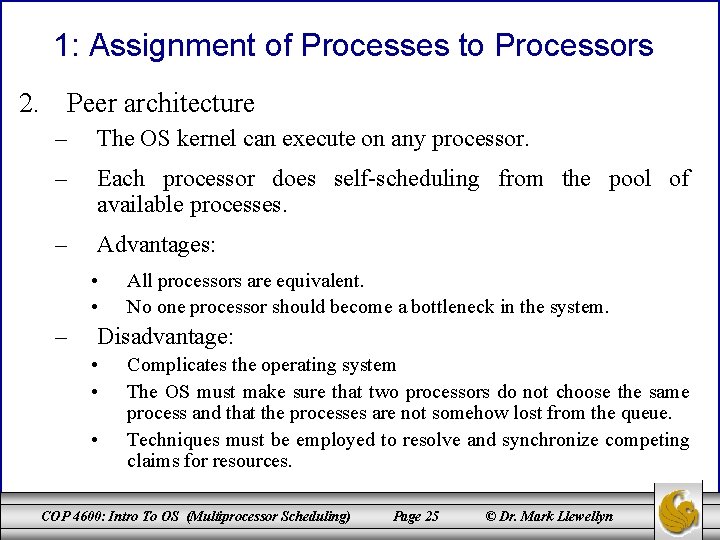 1: Assignment of Processes to Processors

2. Peer architecture

– The OS kernel can execute on any processor.

– Each processor does self-scheduling from the pool of available processes.

– Advantages:

• All processors are equivalent.

• No one processor should become a bottleneck in the system.

– Disadvantage:

• Complicates the operating system

• The OS must make sure that two processors do not choose the same process and that the processes are not somehow lost from the queue.

• Techniques must be employed to resolve and synchronize competing claims for resources.

COP 4600: Intro To OS (Multiprocessor Scheduling) Page 25 © Dr. Mark Llewellyn